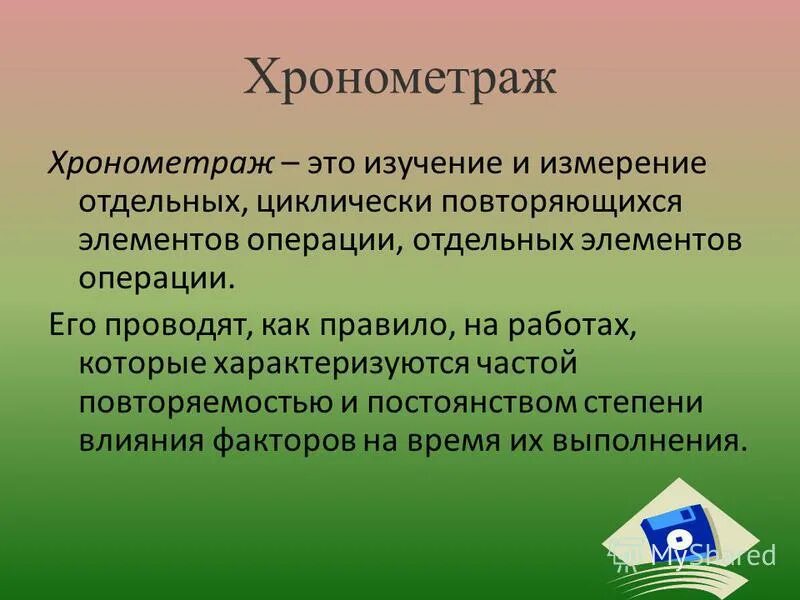 Хронометраж

Хронометраж – это изучение и измерение отдельных, циклически повторяющихся элементов операции, отдельных элементов операции.

Его проводят, как правило, на работах, которые характеризуются частой повторяемостью и постоянством степени влияния факторов на время их выполнения.

MyShared